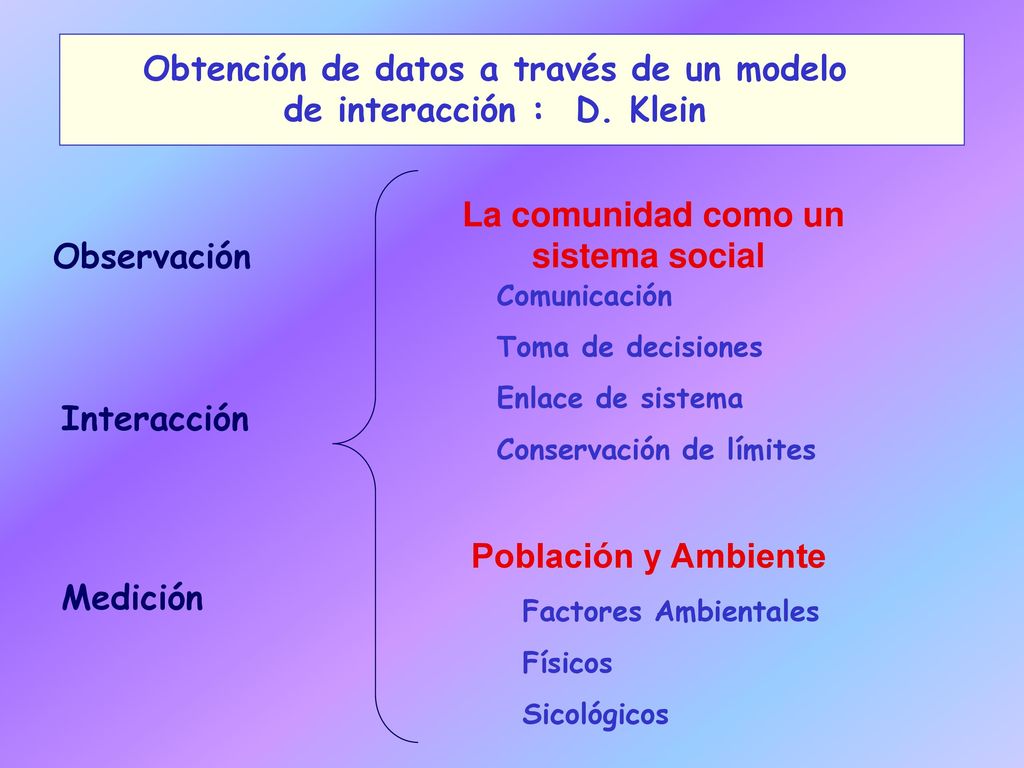 Obtención de datos a través de un modelo de interacción : D. Klein

Observación

Interacción

Medición

La comunidad como un sistema social

Comunicación

Toma de decisiones

Enlace de sistema

Conservación de límites

Población y Ambiente

Factores Ambientales

Físicos

Sicológicos